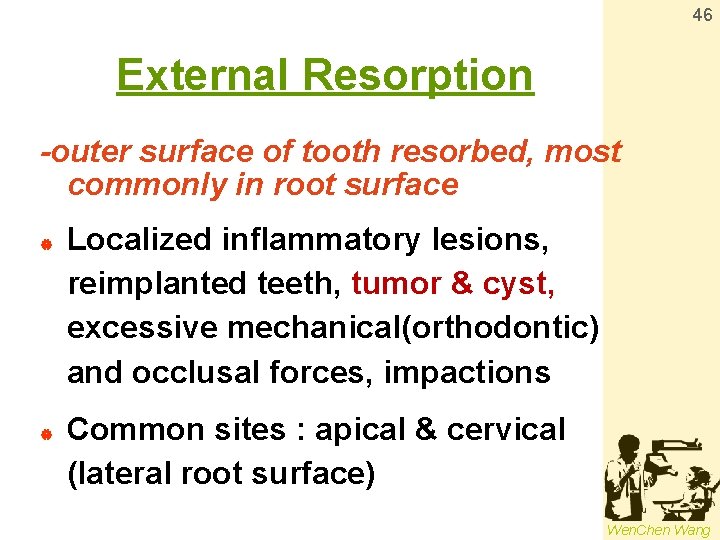 46

External Resorption

-outer surface of tooth resorbed, most commonly in root surface

Localized inflammatory lesions, reimplanted teeth, tumor & cyst, excessive mechanical(orthodontic) and occlusal forces, impactions

Common sites : apical & cervical (lateral root surface)

WenChen Wang